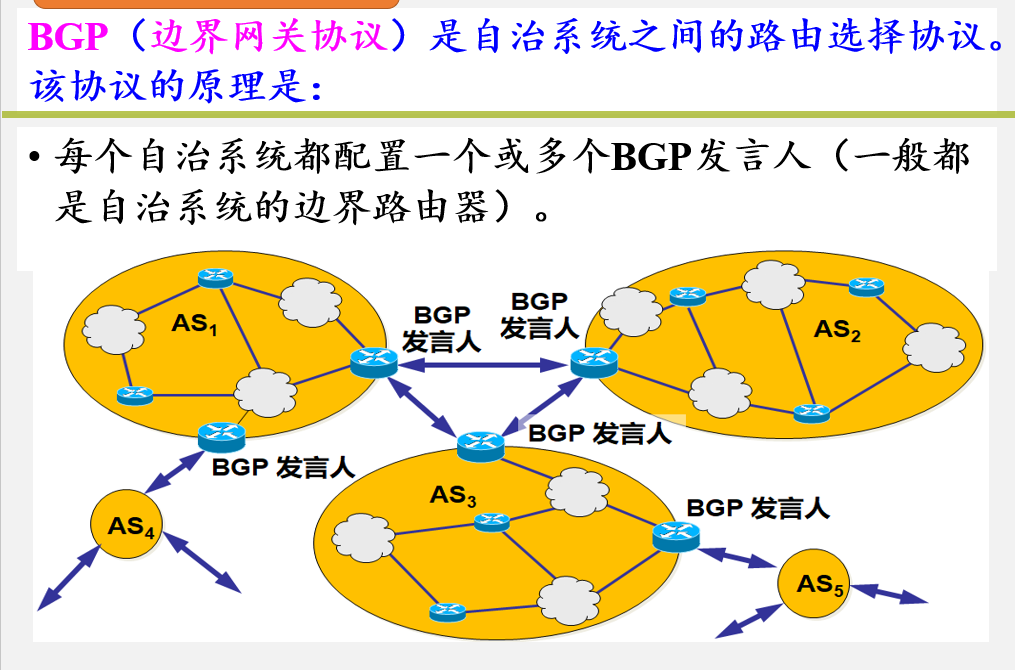 BGP（边界网关协议）是自治系统之间的路由选择协议。该协议的原理是:

• 每个自治系统都配置一个或多个BGP发言人（一般都是自治系统的边界路由器）。

$AS_1$

BGP 发言人

BGP 发言人

$AS_2$

BGP 发言人

BGP 发言人

$AS_3$

BGP 发言人

$AS_4$

$AS_5$